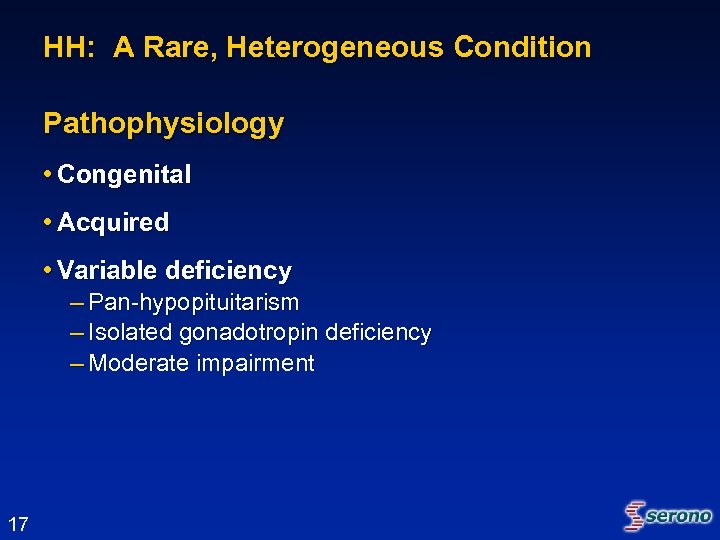 HH: A Rare, Heterogeneous Condition

Pathophysiology

• Congenital

• Acquired

• Variable deficiency
– Pan-hypopituitarism
– Isolated gonadotropin deficiency
– Moderate impairment

17

serono